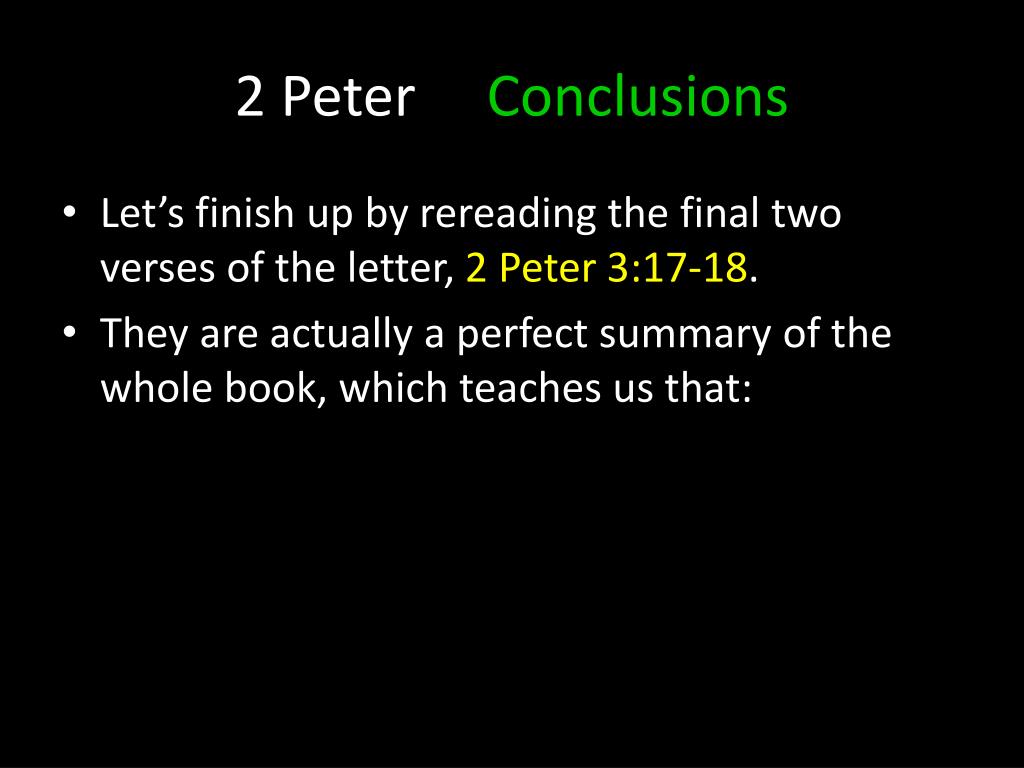 2 Peter Conclusions

• Let’s finish up by rereading the final two verses of the letter, 2 Peter 3:17-18.
• They are actually a perfect summary of the whole book, which teaches us that: